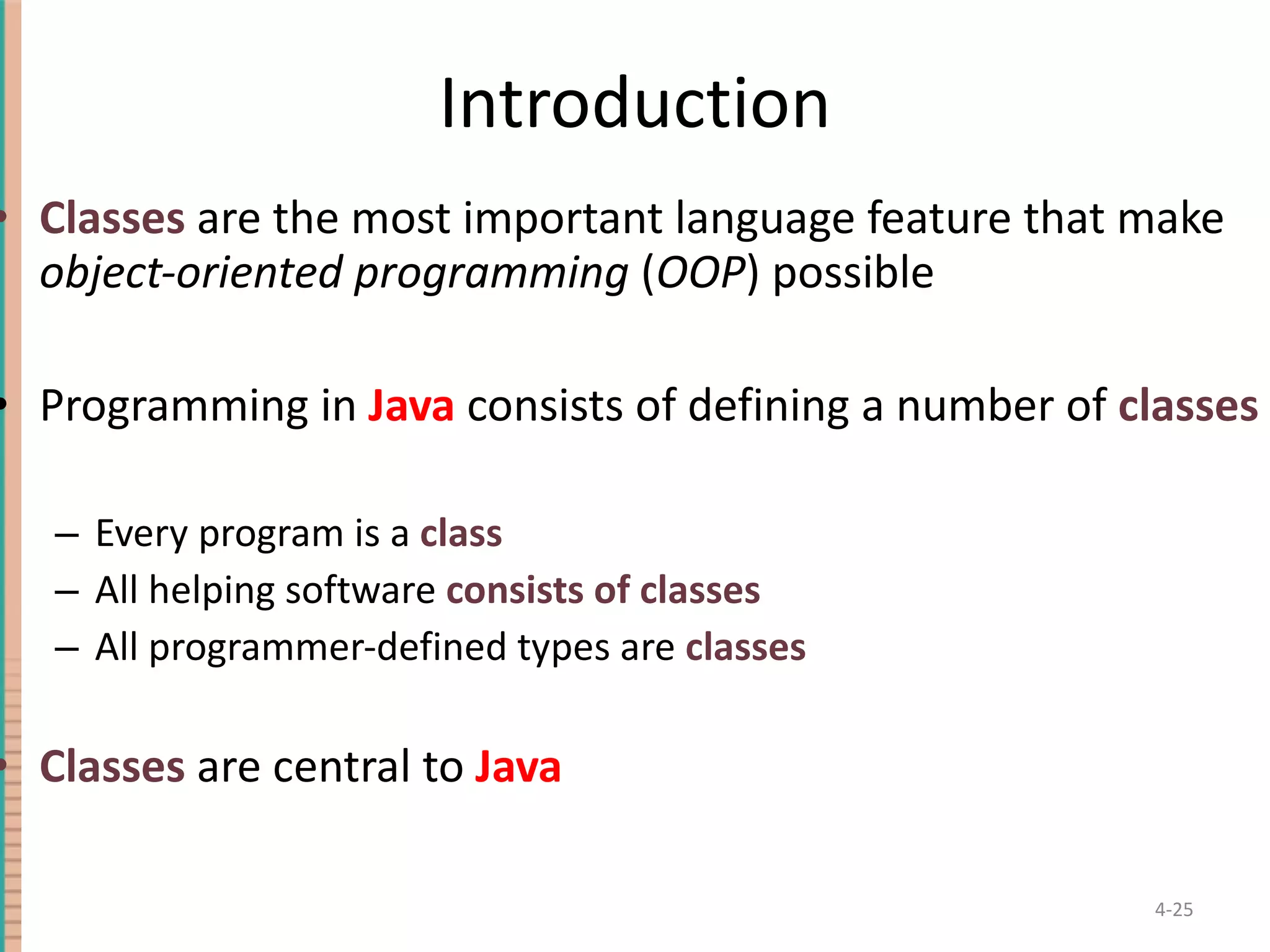 Introduction

• Classes are the most important language feature that make object-oriented programming (OOP) possible

• Programming in Java consists of defining a number of classes

– Every program is a class
– All helping software consists of classes
– All programmer-defined types are classes

• Classes are central to Java

4-25